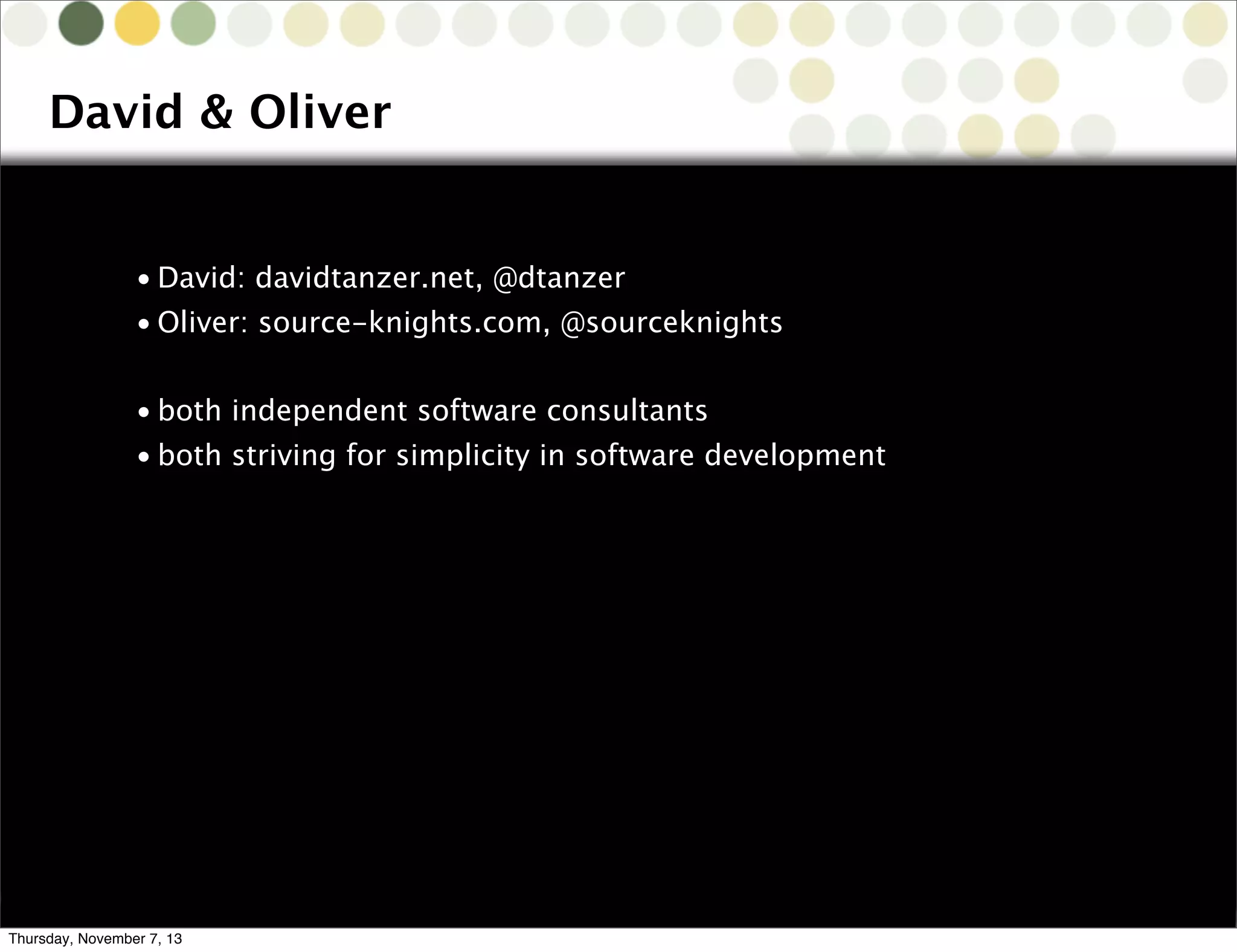 David & Oliver

• David: davidtanzer.net, @dtanzer
• Oliver: source-knights.com, @sourceknights

• both independent software consultants
• both striving for simplicity in software development

Thursday, November 7, 13